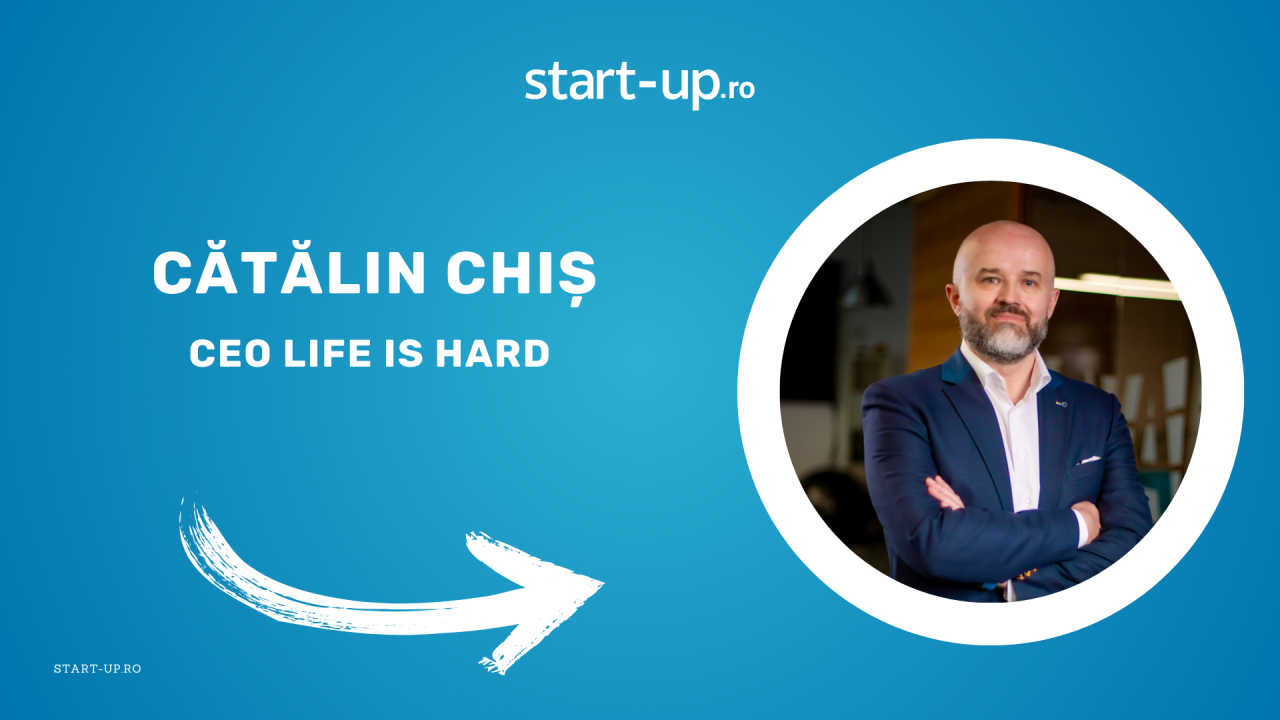 start-up.ro

CĂTĂLIN CHIȘ

CEO LIFE IS HARD

START-UP.RO